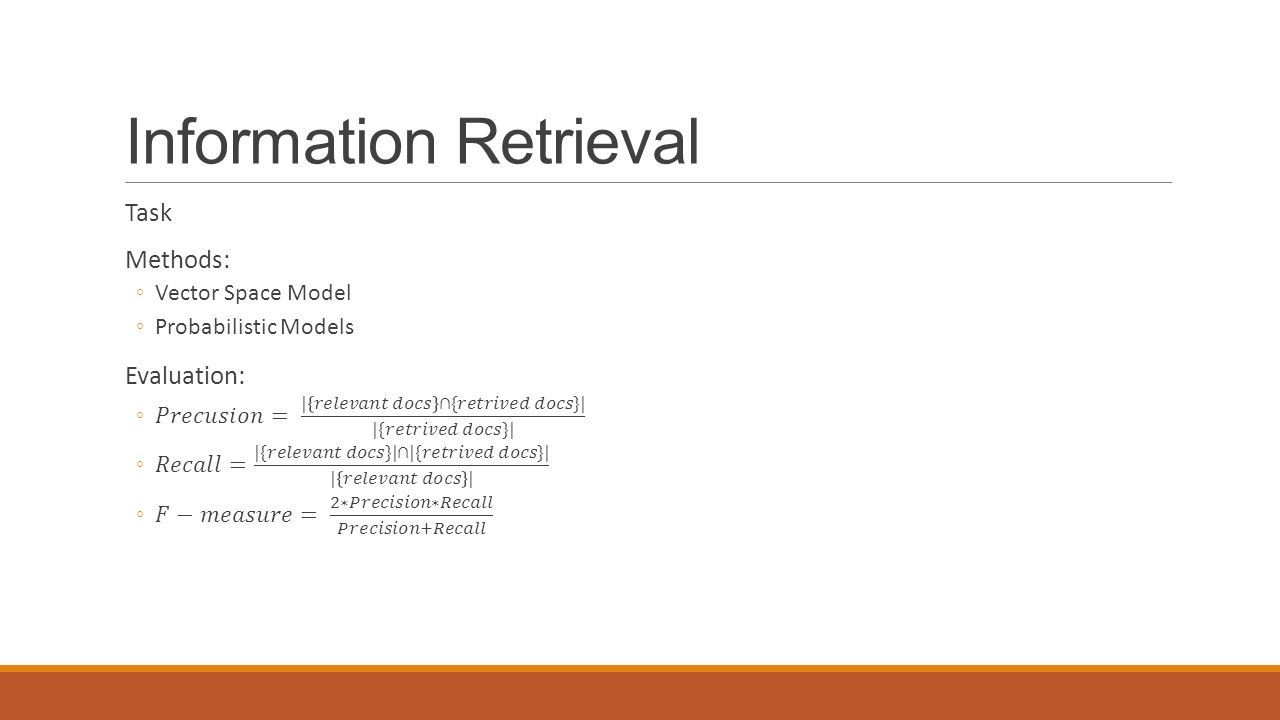 Information Retrieval

Task

Methods:

◦ Vector Space Model
◦ Probabilistic Models

Evaluation:

◦ $Precusion = \frac{|\{relevant\ docs\} \cap \{retrived\ docs\}|}{|\{retrived\ docs\}|}$
◦ $Recall = \frac{|\{relevant\ docs\}| \cap |\{retrived\ docs\}|}{|\{relevant\ docs\}|}$
◦ $F - measure = \frac{2 * Precision * Recall}{Precision + Recall}$